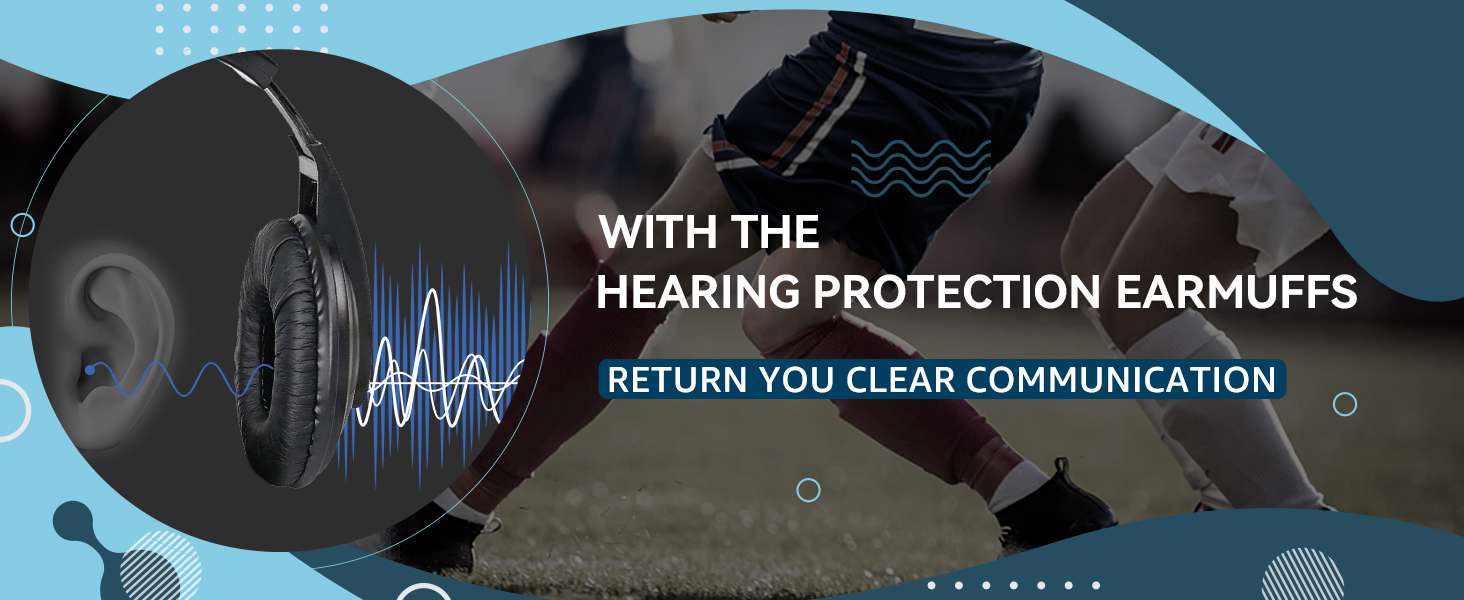 WITH THE
HEARING PROTECTION EARMUFFS

RETURN YOU CLEAR COMMUNICATION